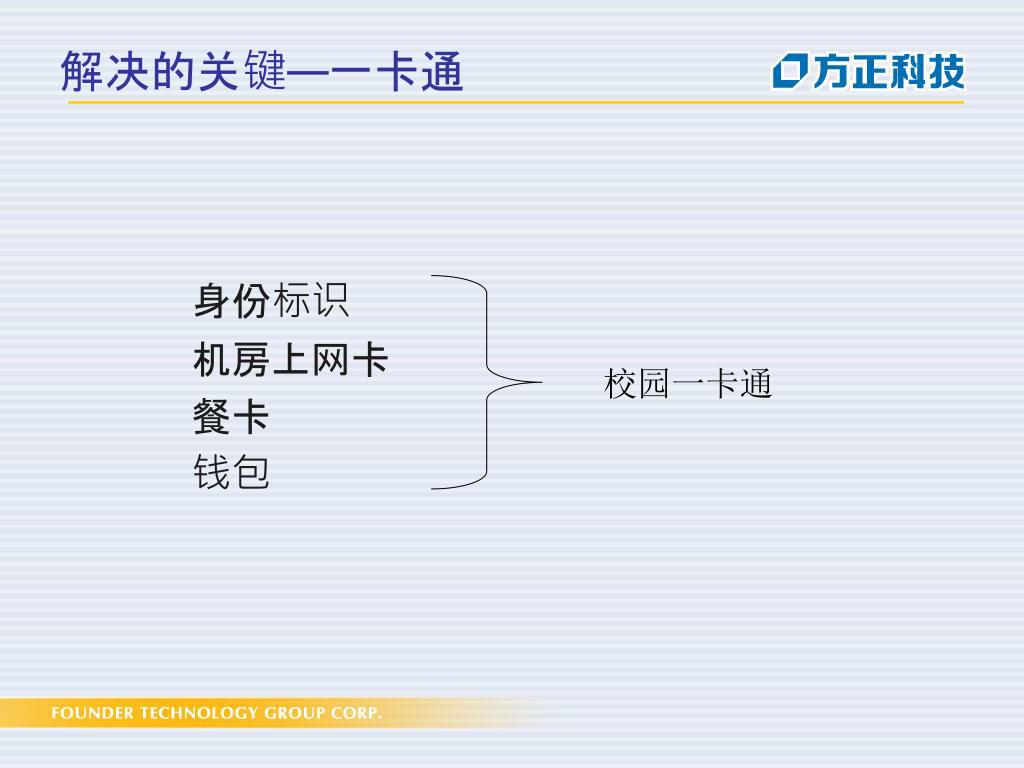 解决的关键—一卡通

方正科技

身份标识
机房上网卡
餐卡
钱包

校园一卡通

FOUNDER TECHNOLOGY GROUP CORP.